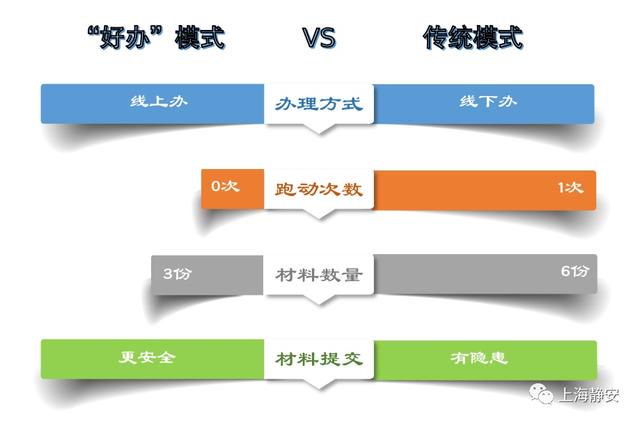 “好办”模式 VS 传统模式

线上办 办理方式 线下办

0次 跑动次数 1次

3份 材料数量 6份

更安全 材料提交 有隐患

上海静安